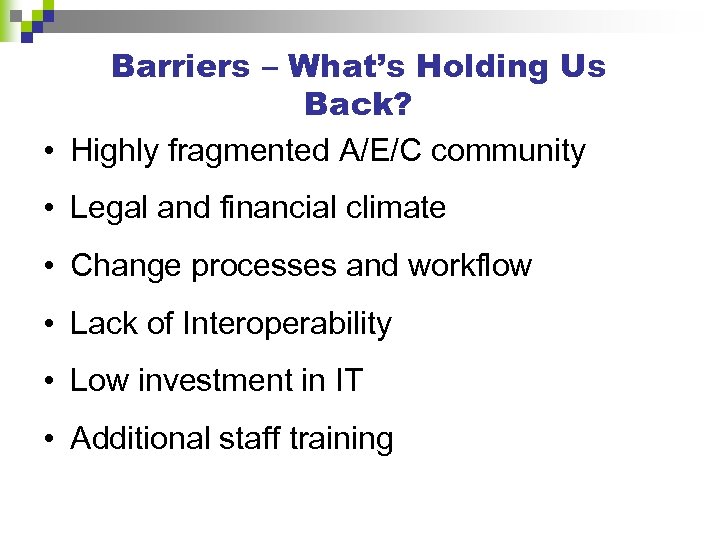 Barriers – What's Holding Us Back?

• Highly fragmented A/E/C community
• Legal and financial climate
• Change processes and workflow
• Lack of Interoperability
• Low investment in IT
• Additional staff training